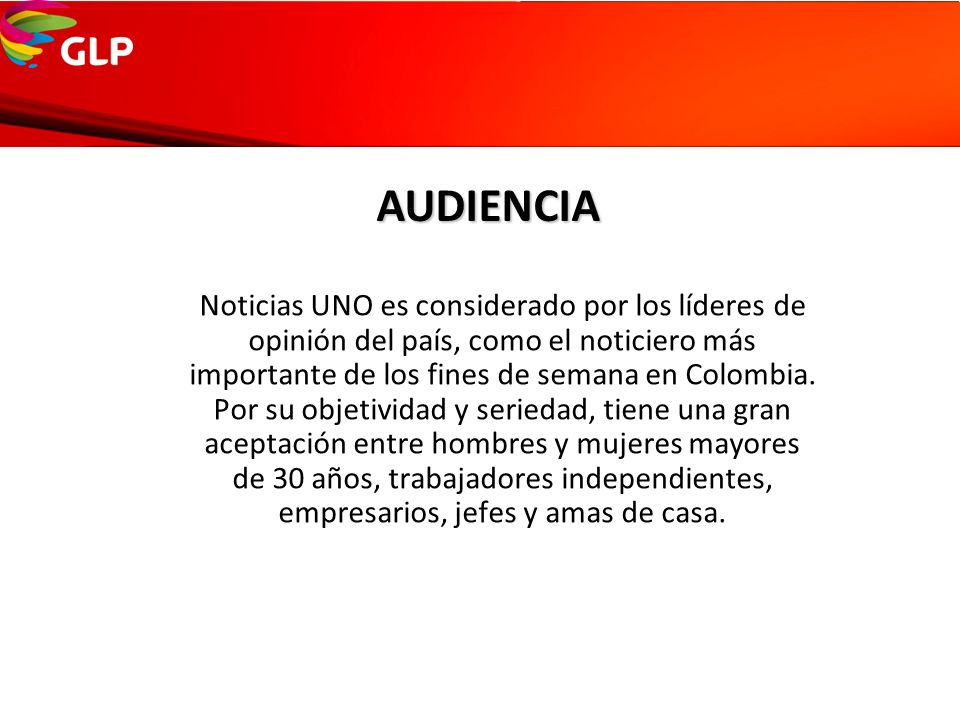 GLP

AUDIENCIA

Noticias UNO es considerado por los líderes de opinión del país, como el noticiero más importante de los fines de semana en Colombia. Por su objetividad y seriedad, tiene una gran aceptación entre hombres y mujeres mayores de 30 años, trabajadores independientes, empresarios, jefes y amas de casa.